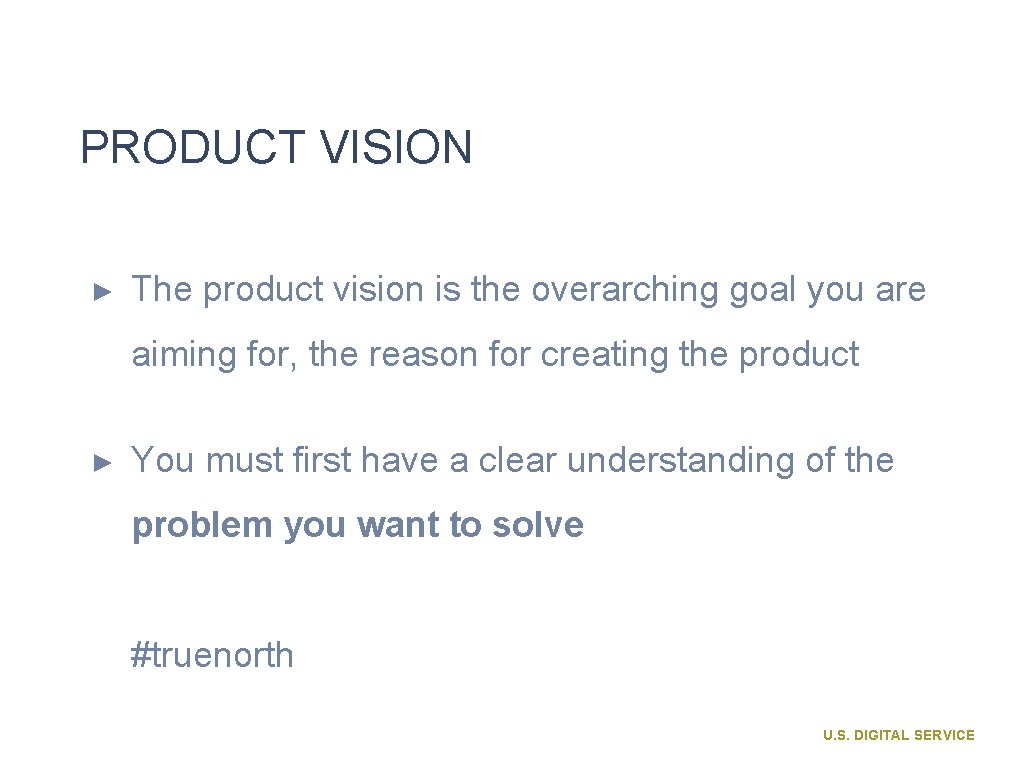 PRODUCT VISION

► The product vision is the overarching goal you are aiming for, the reason for creating the product

► You must first have a clear understanding of the problem you want to solve

#truenorth

U.S. DIGITAL SERVICE